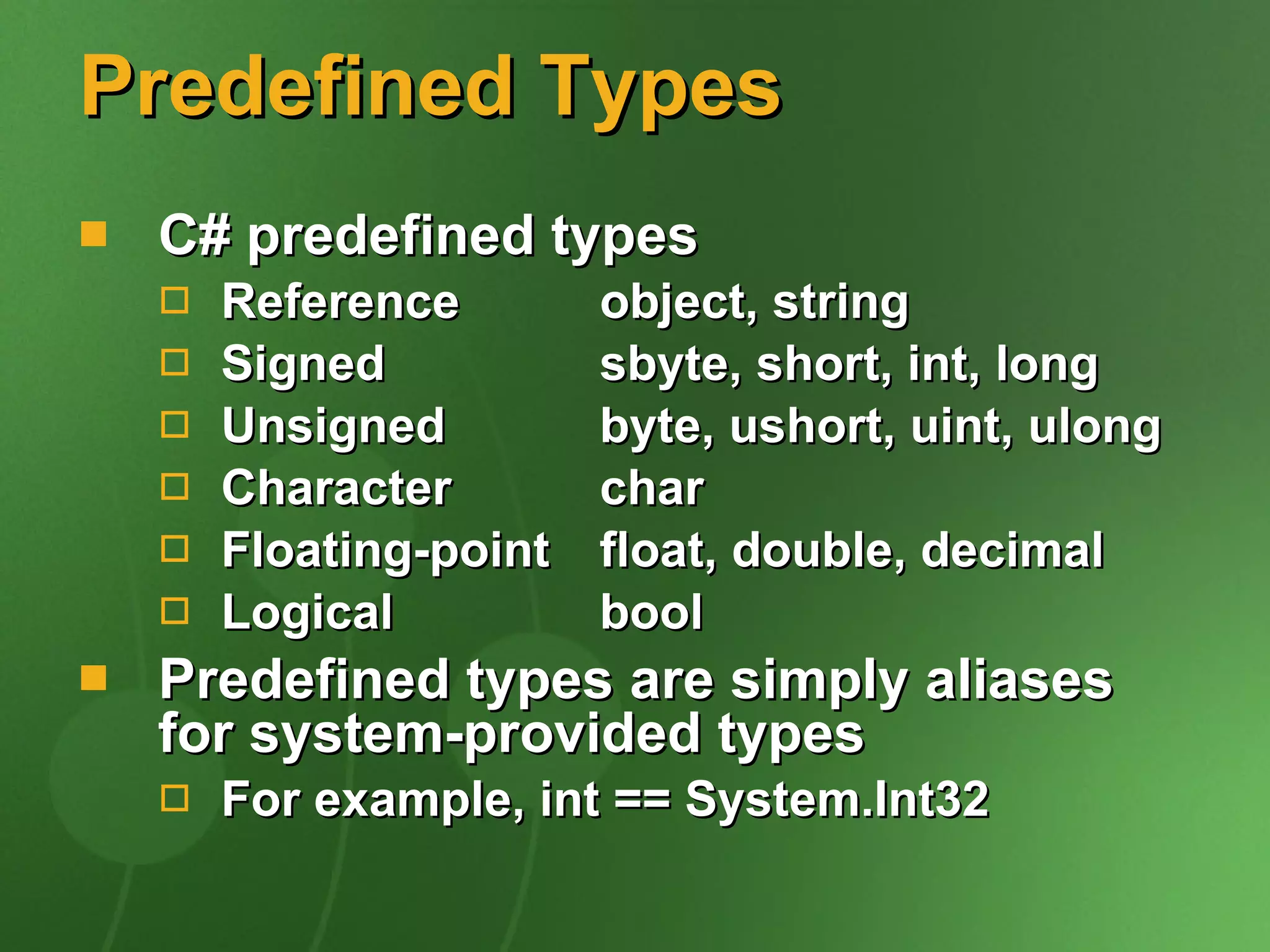 Predefined Types

C# predefined types

Reference object, string

Signed sbyte, short, int, long

Unsigned byte, ushort, uint, ulong

Character char

Floating-point float, double, decimal

Logical bool

Predefined types are simply aliases for system-provided types

For example, int == System.Int32